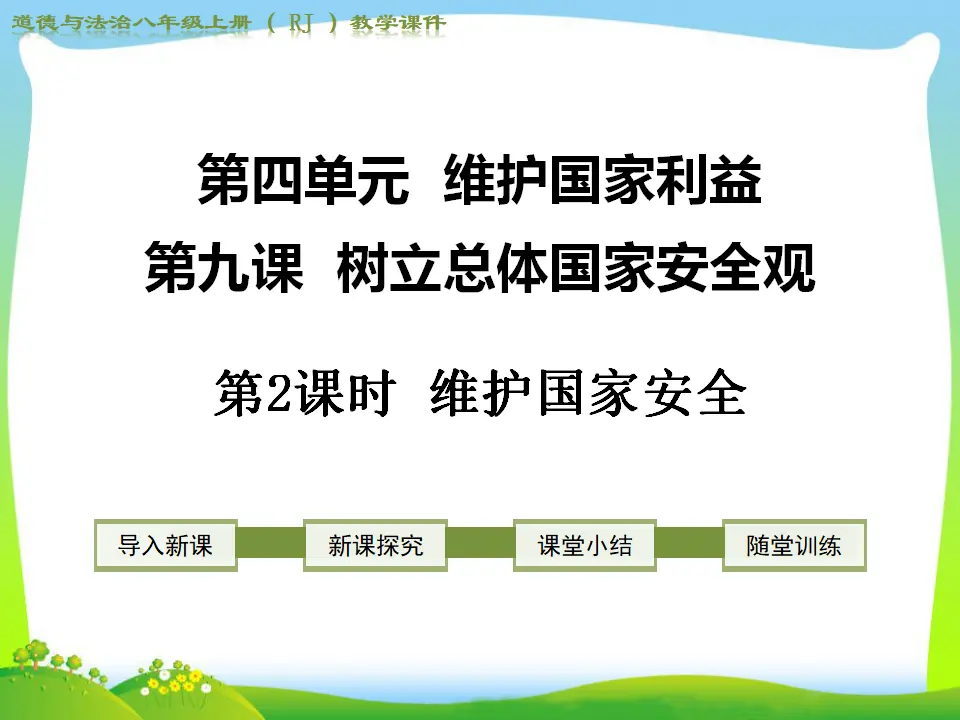 道德与法治八年级上册（RJ）教学课件

第四单元 维护国家利益

第九课 树立总体国家安全观

第2课时 维护国家安全

导入新课 新课探究 课堂小结 随堂训练